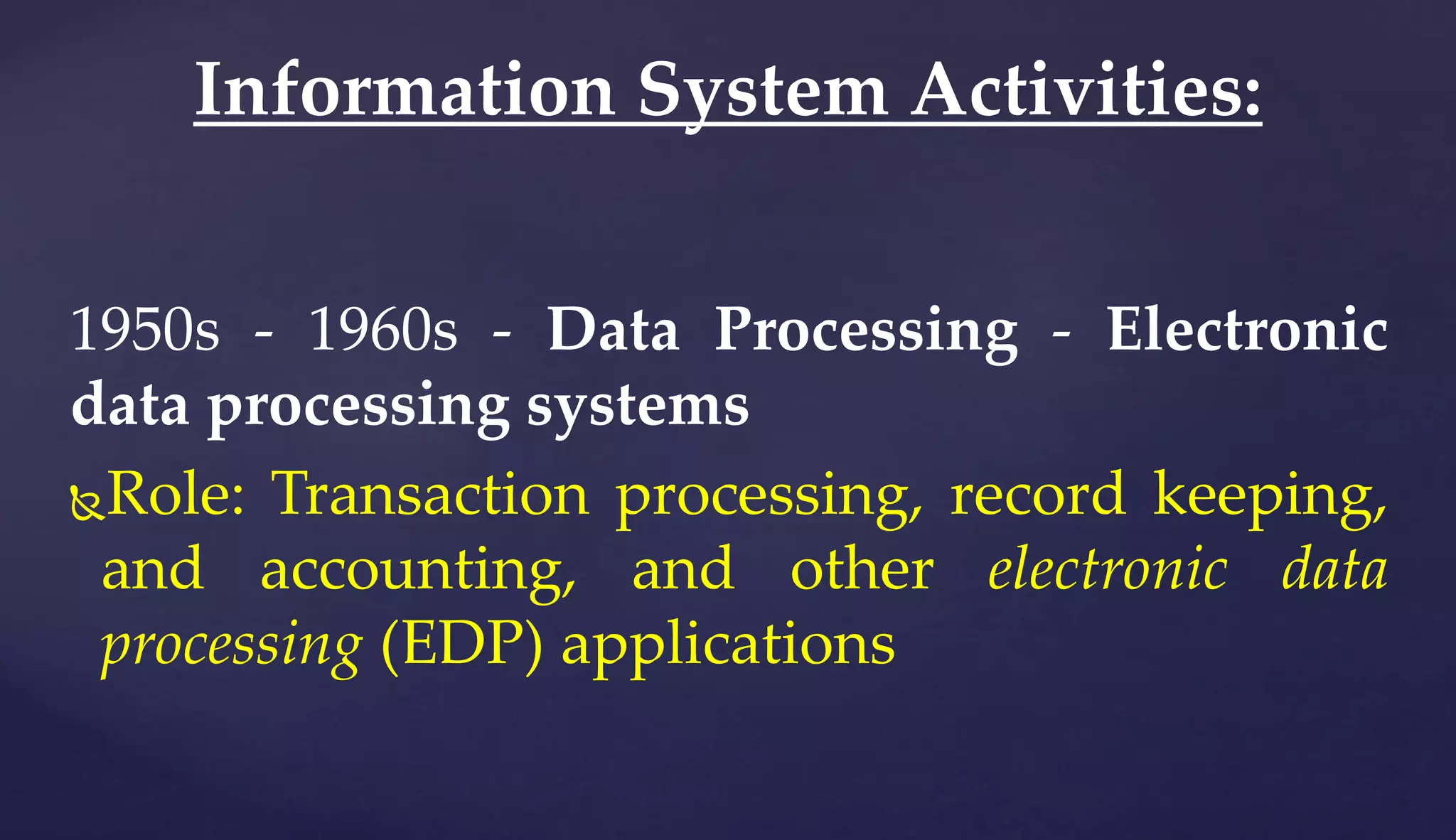 Information System Activities:

1950s - 1960s - Data Processing - Electronic data processing systems

Role: Transaction processing, record keeping, and accounting, and other electronic data processing (EDP) applications